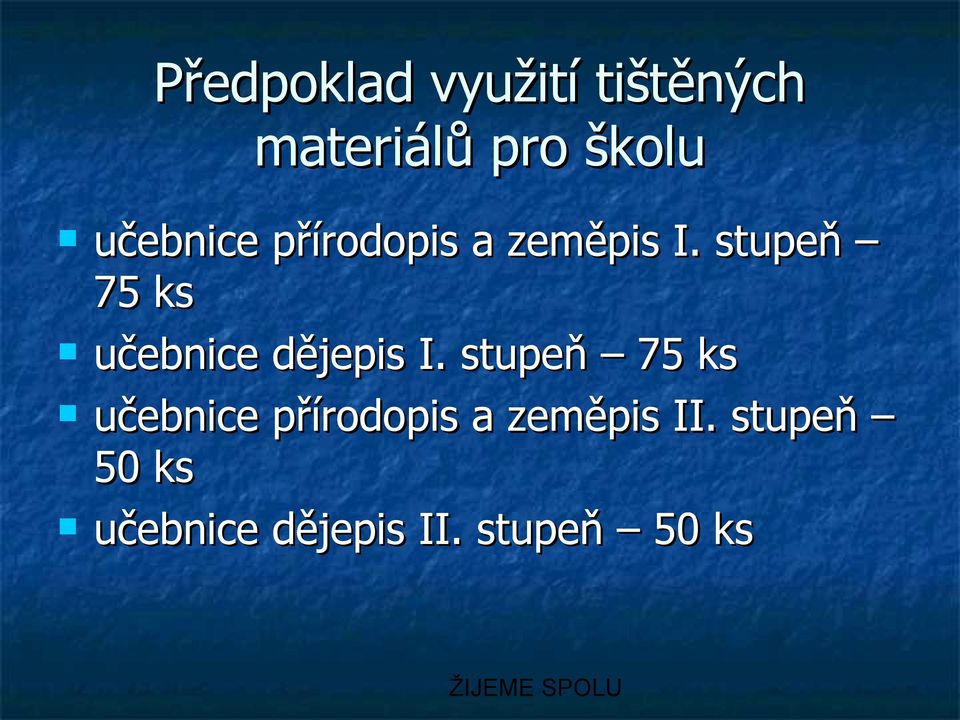 Předpoklad využití tištěných materiálů pro školu

- učebnice přírodopis a zeměpis I. stupeň – 75 ks
- učebnice dějepis I. stupeň – 75 ks
- učebnice přírodopis a zeměpis II. stupeň – 50 ks
- učebnice dějepis II. stupeň – 50 ks

ŽIJEME SPOLU